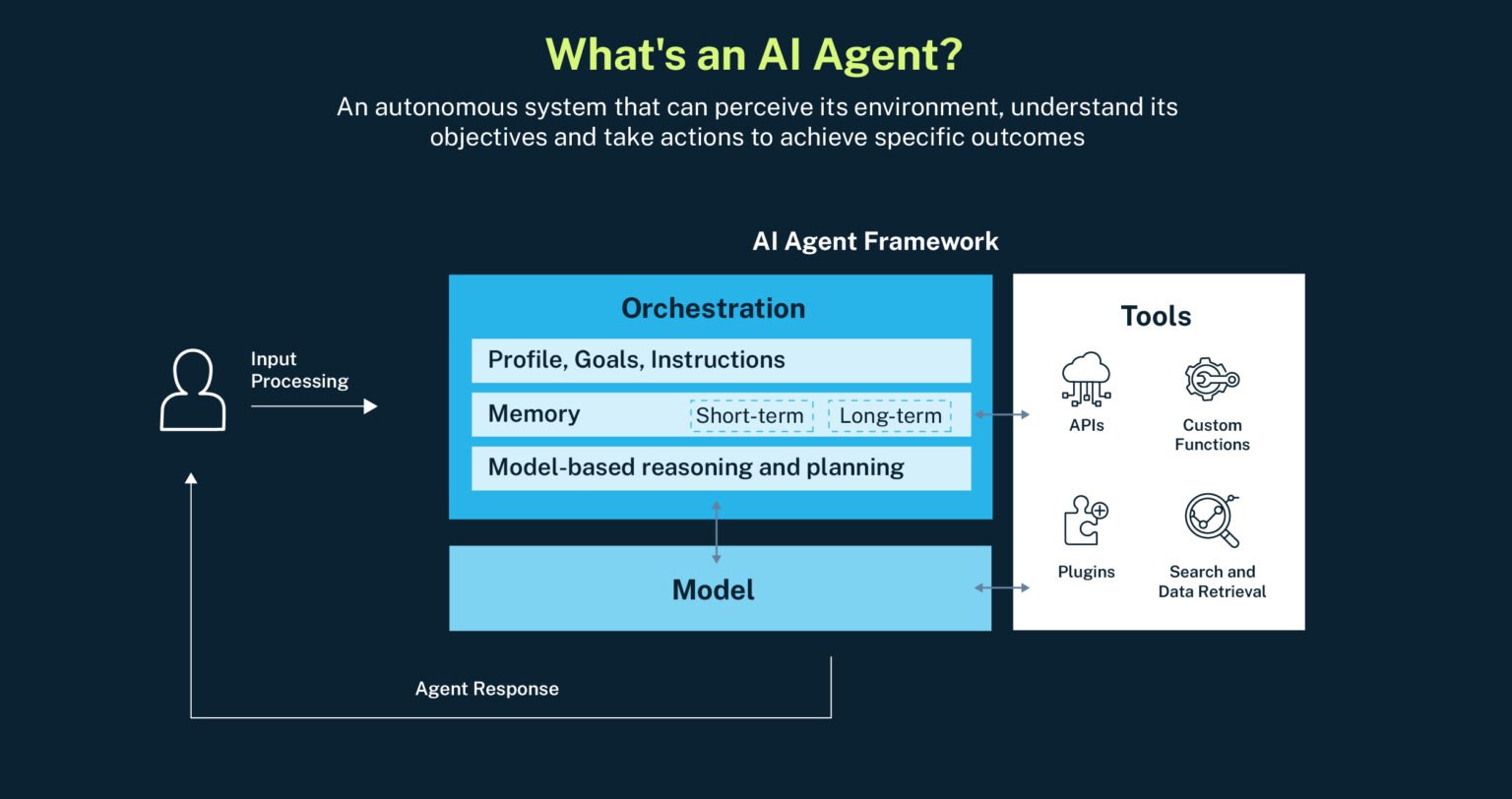 What's an AI Agent?

An autonomous system that can perceive its environment, understand its objectives and take actions to achieve specific outcomes

AI Agent Framework

Input Processing

Orchestration

Profile, Goals, Instructions

Memory Short-term Long-term

Model-based reasoning and planning

Model

Tools

APIs

Custom Functions

Plugins

Search and Data Retrieval

Agent Response